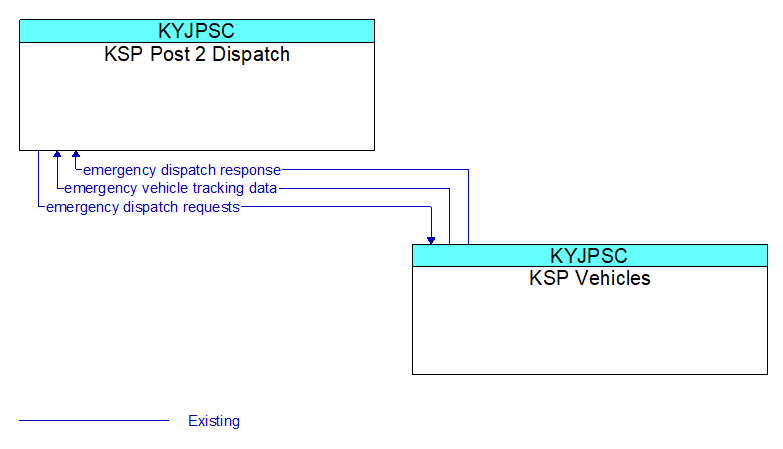 KYJPSC
KSP Post 2 Dispatch

emergency dispatch response
emergency vehicle tracking data
emergency dispatch requests

KYJPSC
KSP Vehicles

Existing